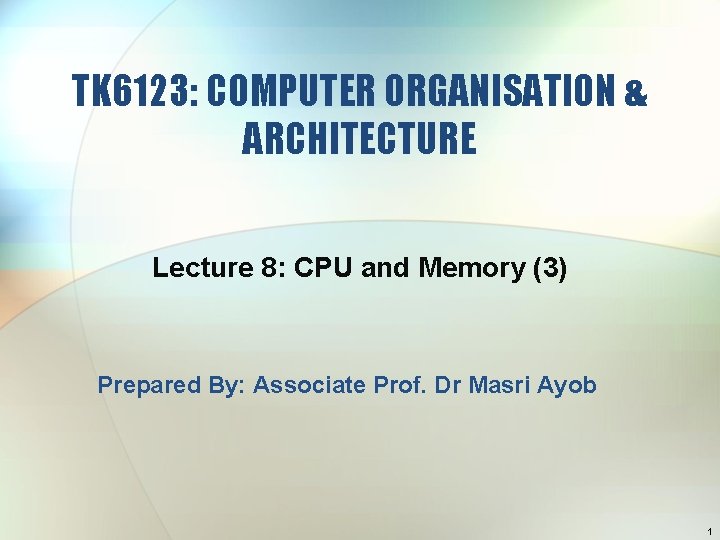 TK6123: COMPUTER ORGANISATION & ARCHITECTURE

Lecture 8: CPU and Memory (3)

Prepared By: Associate Prof. Dr Masri Ayob

1